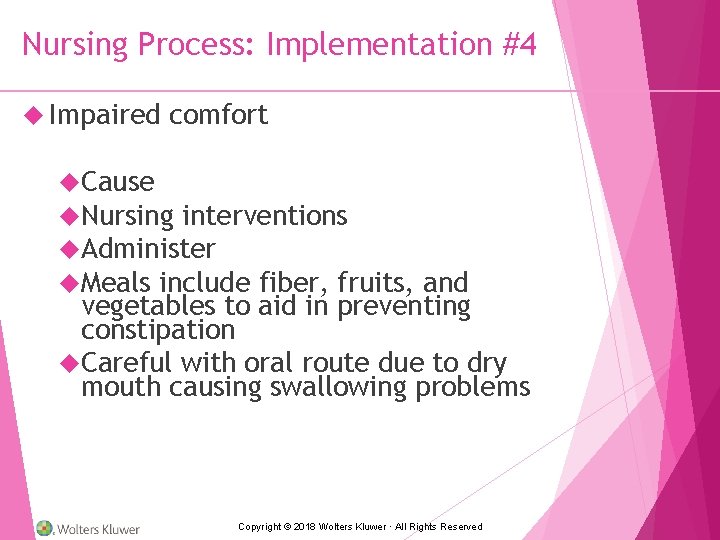 Nursing Process: Implementation #4

Impaired comfort

Cause

Nursing interventions

Administer

Meals include fiber, fruits, and vegetables to aid in preventing constipation

Careful with oral route due to dry mouth causing swallowing problems

Wolters Kluwer

Copyright © 2018 Wolters Kluwer · All Rights Reserved